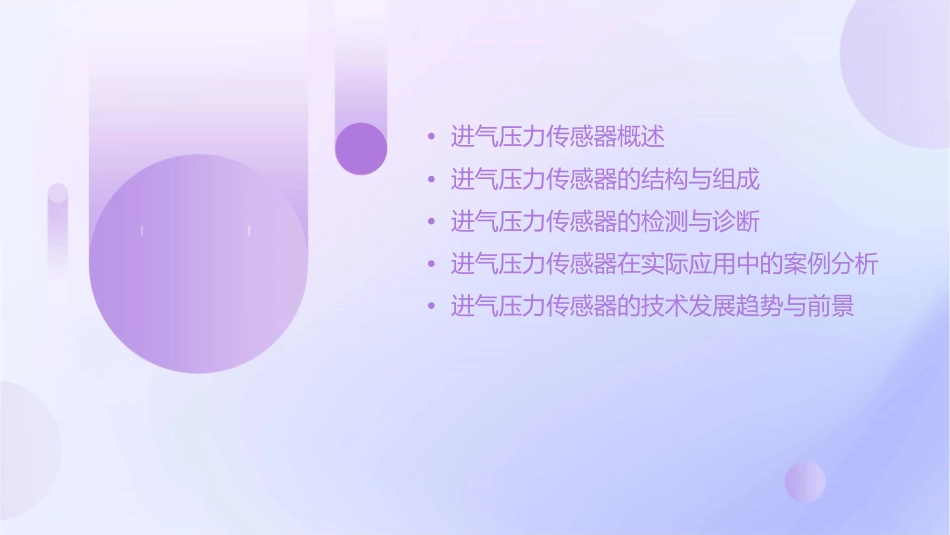 • 进气压力传感器概述
• 进气压力传感器的结构与组成
• 进气压力传感器的检测与诊断
• 进气压力传感器在实际应用中的案例分析
• 进气压力传感器的技术发展趋势与前景